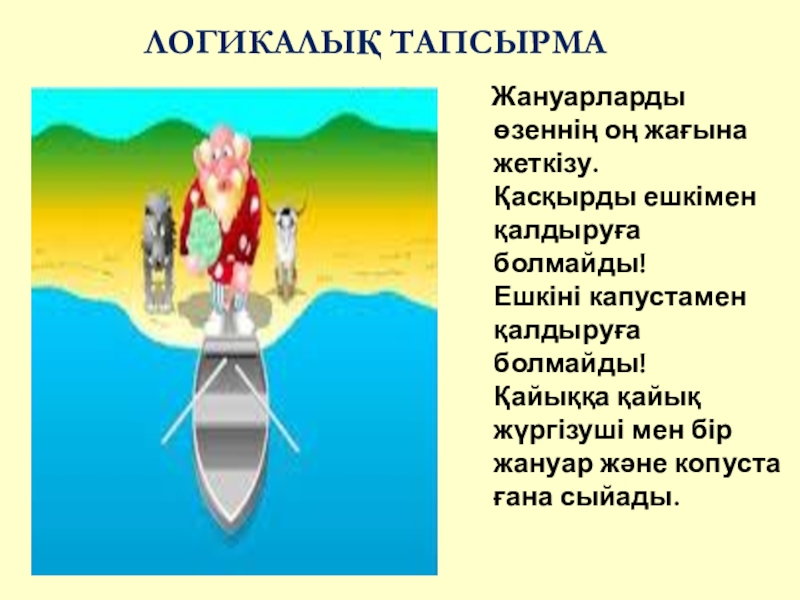 ЛОГИКАЛЫҚ ТАПСЫРМА

Жануарларды өзеннің оң жағына жеткізу.
Қасқырды ешкімен қалдыруға болмайды!
Ешкіні капустамен қалдыруға болмайды!
Қайыққа қайық жүргізуші мен бір жануар және копуста ғана сыйады.